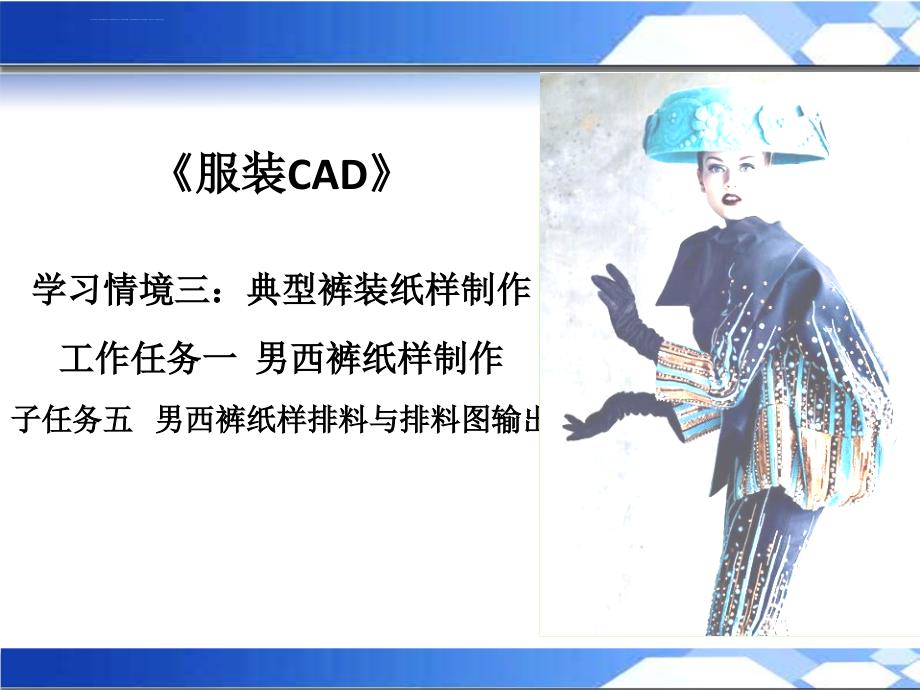 《服装CAD》

学习情境三：典型裤装纸样制作

工作任务一 男西裤纸样制作

子任务五 男西裤纸样排料与排料图输出